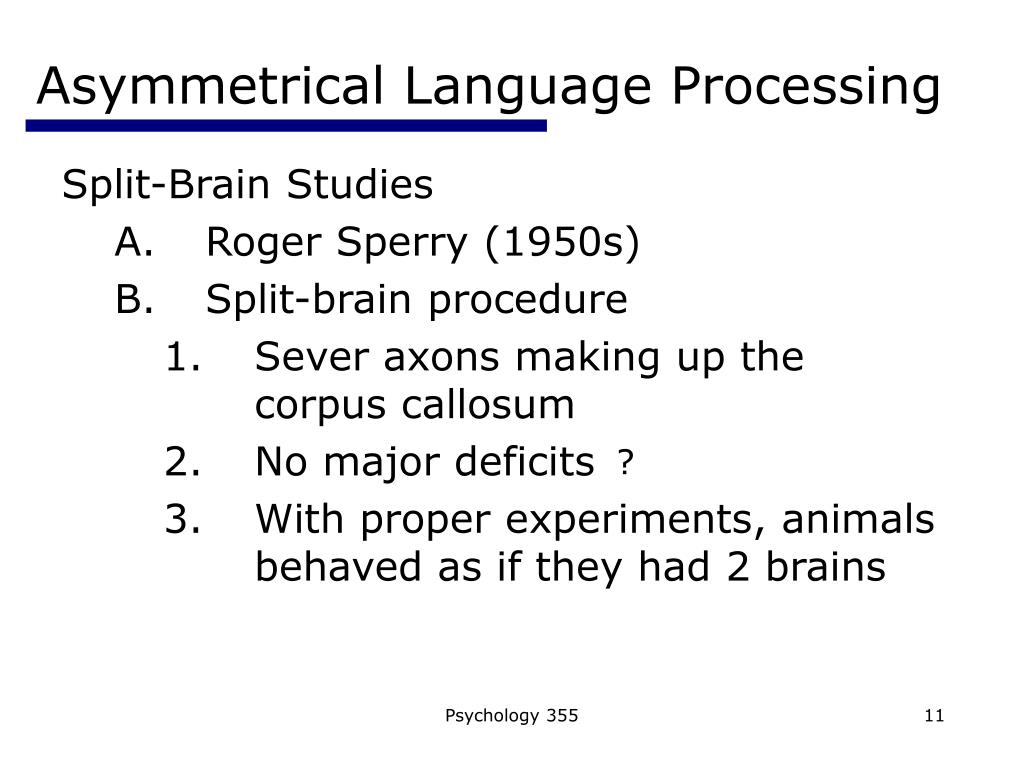 Asymmetrical Language Processing

Split-Brain Studies

A. Roger Sperry (1950s)

B. Split-brain procedure

1. Sever axons making up the corpus callosum

2. No major deficits ?

3. With proper experiments, animals behaved as if they had 2 brains

Psychology 355

11